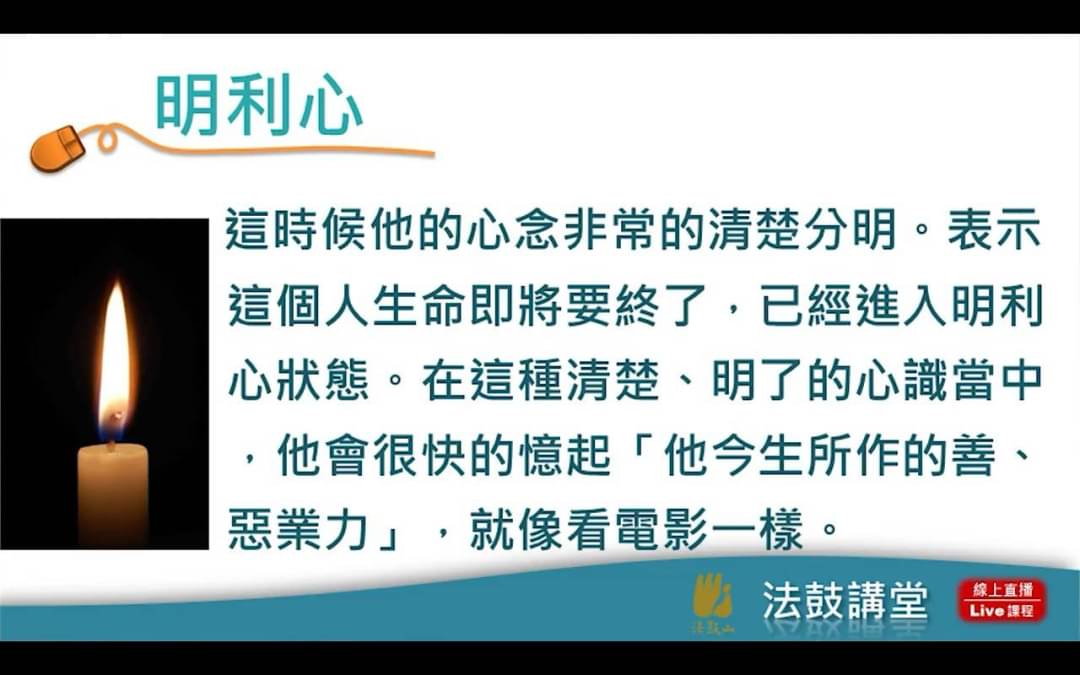 明利心

這時候他的心念非常的清楚分明。表示這個人生命即將要終了，已經進入明利心狀態。在這種清楚、明了的心識當中，他會很快的憶起「他今生所作的善、惡業力」，就像看電影一樣。

法鼓山

法鼓講堂

線上直播
Live 課程